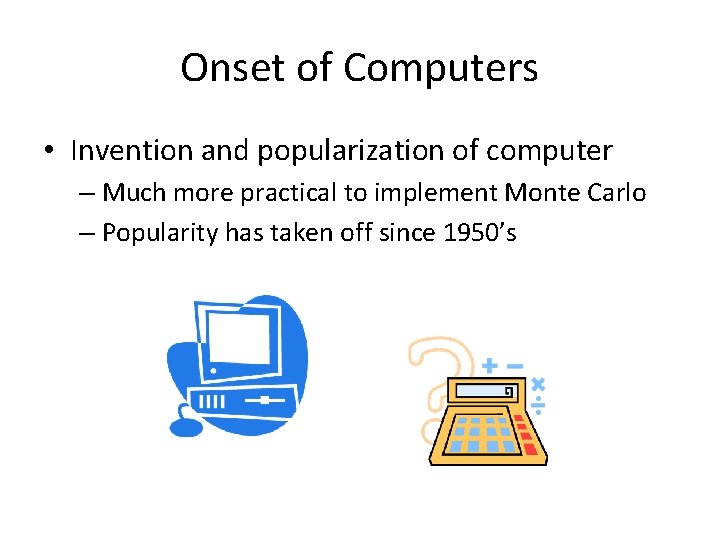 Onset of Computers

• Invention and popularization of computer
– Much more practical to implement Monte Carlo
– Popularity has taken off since 1950's